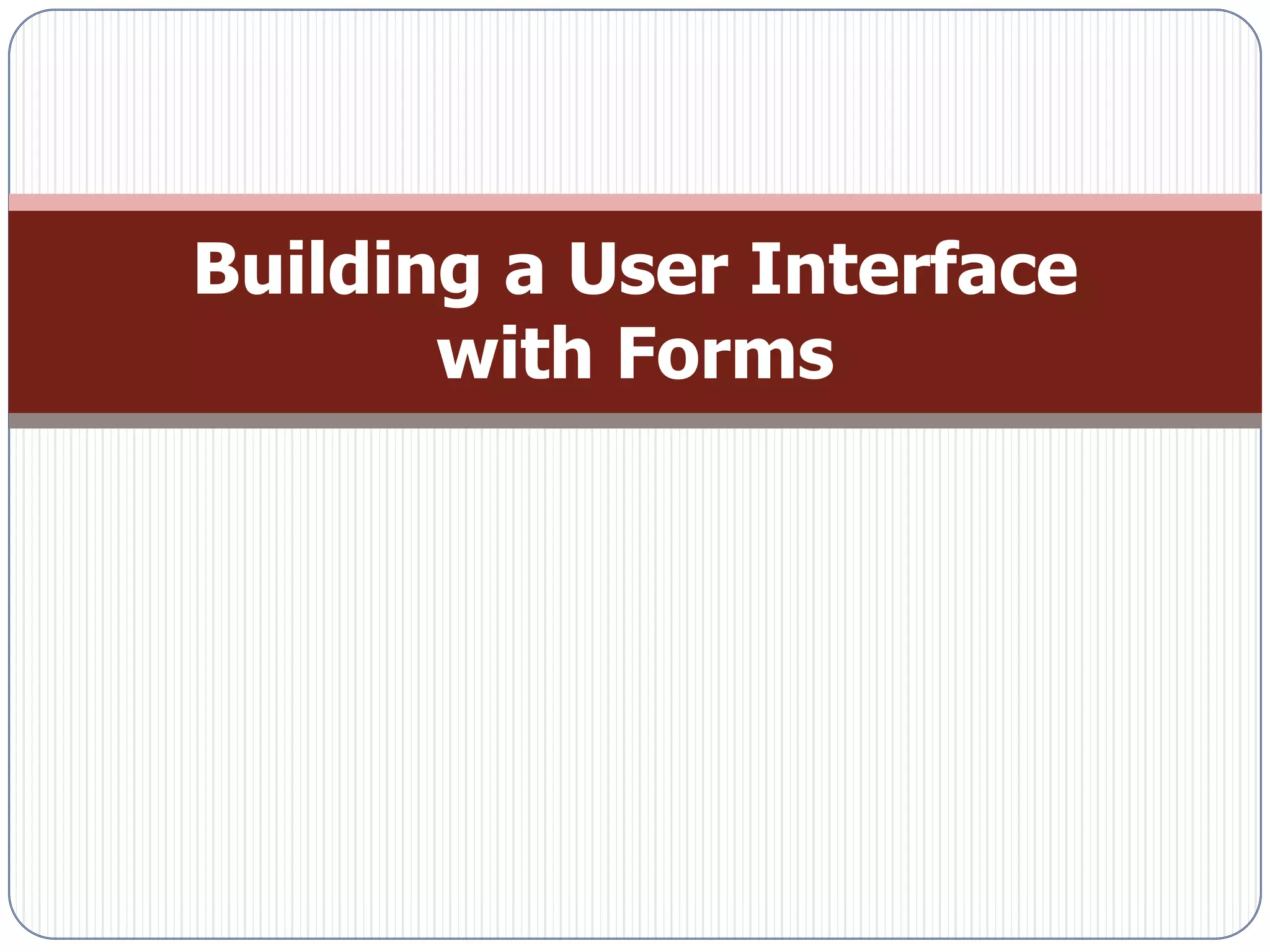 Building a User Interface with Forms